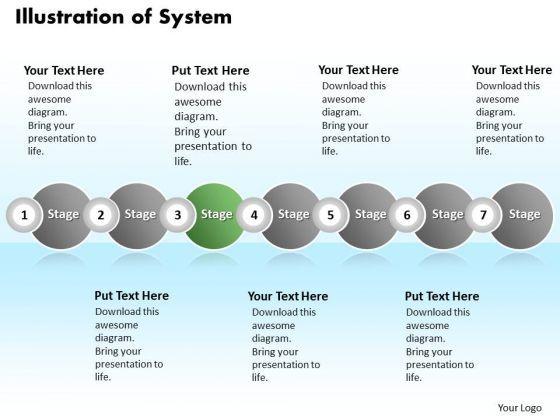 Illustration of System

Your Text Here
Download this awesome diagram. Bring your presentation to life.

Put Text Here
Download this awesome diagram. Bring your presentation to life.

Your Text Here
Download this awesome diagram. Bring your presentation to life.

Your Text Here
Download this awesome diagram. Bring your presentation to life.

1 Stage 2 Stage 3 Stage 4 Stage 5 Stage 6 Stage 7 Stage

Put Text Here
Download this awesome diagram. Bring your presentation to life.

Your Text Here
Download this awesome diagram. Bring your presentation to life.

Put Text Here
Download this awesome diagram. Bring your presentation to life.

Your Logo